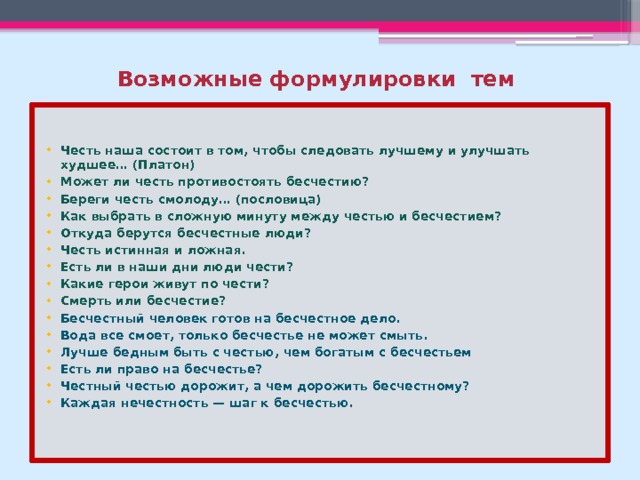 Возможные формулировки тем

• Честь наша состоит в том, чтобы следовать лучшему и улучшать худшее… (Платон)
• Может ли честь противостоять бесчестию?
• Береги честь смолоду… (пословица)
• Как выбрать в сложную минуту между честью и бесчестием?
• Откуда берутся бесчестные люди?
• Честь истинная и ложная.
• Есть ли в наши дни люди чести?
• Какие герои живут по чести?
• Смерть или бесчестие?
• Бесчестный человек готов на бесчестное дело.
• Вода все смоет, только бесчестье не может смыть.
• Лучше бедным быть с честью, чем богатым с бесчестьем
• Есть ли право на бесчестье?
• Честный честью дорожит, а чем дорожить бесчестному?
• Каждая нечестность — шаг к бесчестью.